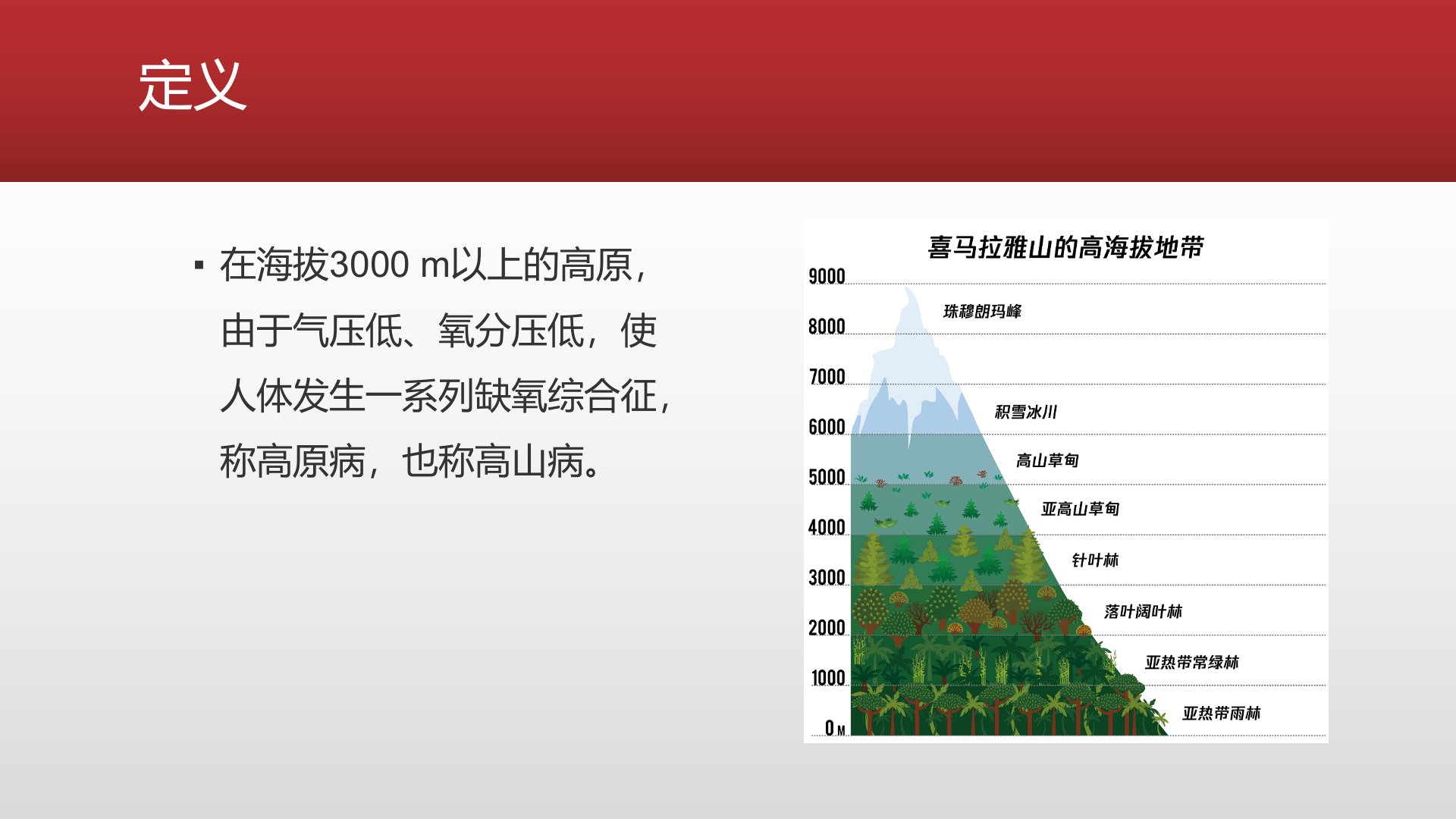 定义

▪ 在海拔3000 m以上的高原，由于气压低、氧分压低，使人体发生一系列缺氧综合征，称高原病，也称高山病。

喜马拉雅山的高海拔地带

9000
8000
7000
6000
5000
4000
3000
2000
1000
0 M

珠穆朗玛峰
积雪冰川
高山草甸
亚高山草甸
针叶林
落叶阔叶林
亚热带常绿林
亚热带雨林